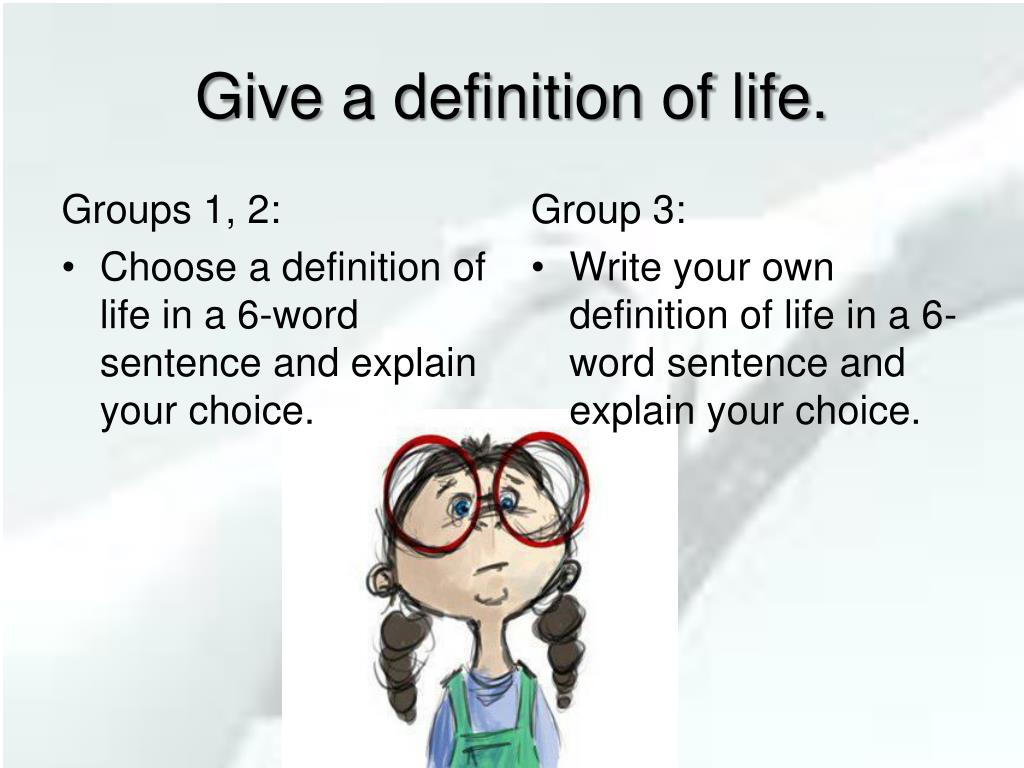 Give a definition of life.

Groups 1, 2:

• Choose a definition of life in a 6-word sentence and explain your choice.

Group 3:

• Write your own definition of life in a 6-word sentence and explain your choice.